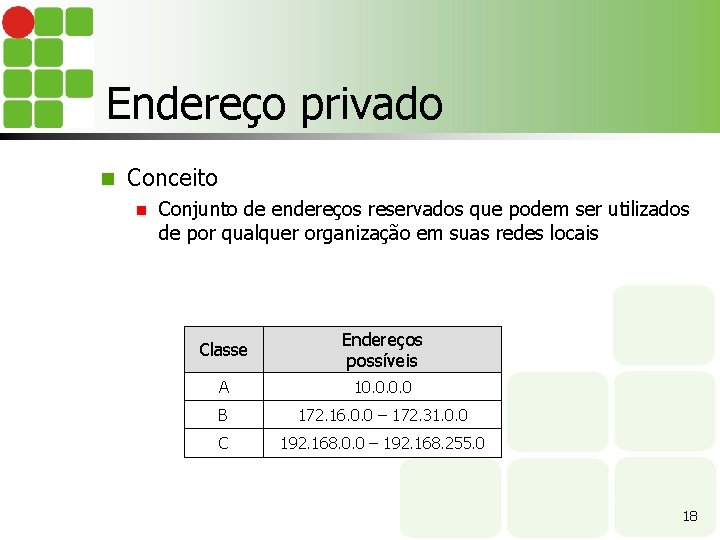 Endereço privado

Conceito

Conjunto de endereços reservados que podem ser utilizados de por qualquer organização em suas redes locais

| Classe | Endereços possíveis |
|---|---|
| A | 10.0.0.0 |
| B | 172.16.0.0 – 172.31.0.0 |
| C | 192.168.0.0 – 192.168.255.0 |

18